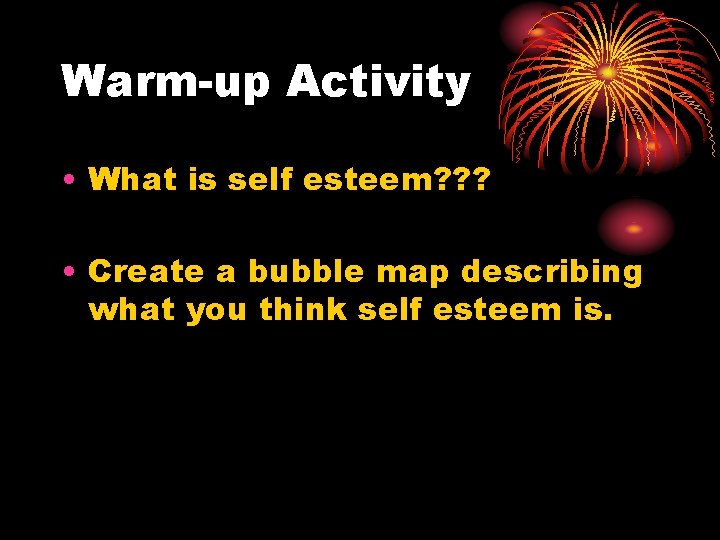 Warm-up Activity

• What is self esteem???

• Create a bubble map describing what you think self esteem is.